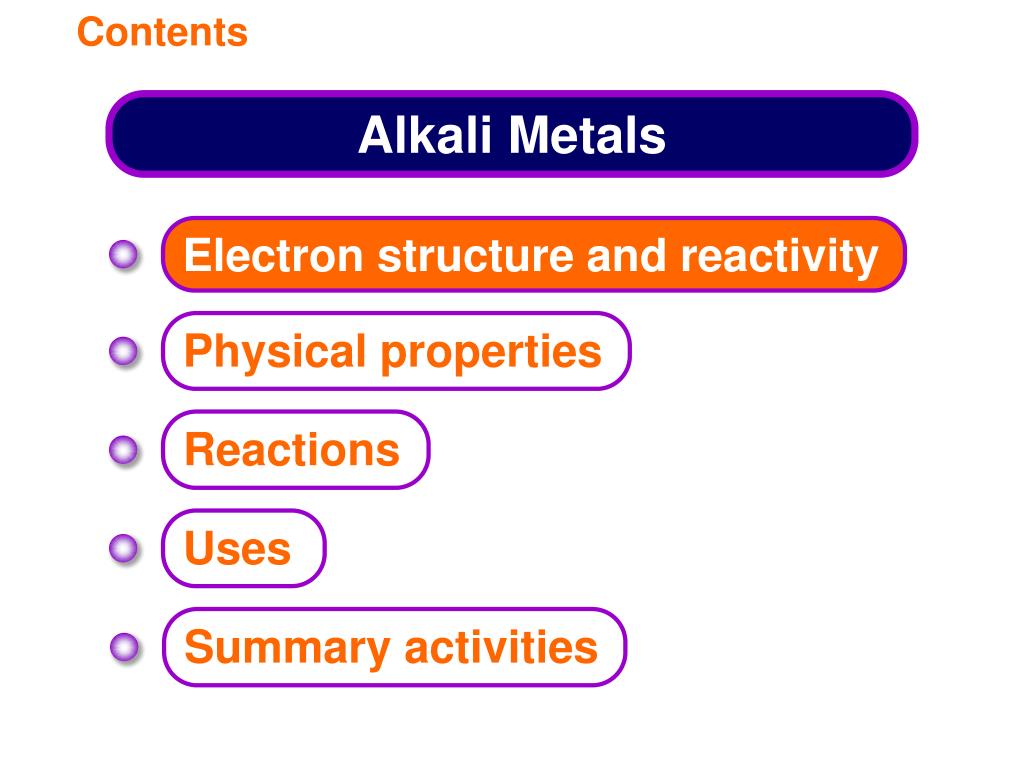 Contents

Alkali Metals

Electron structure and reactivity

Physical properties

Reactions

Uses

Summary activities